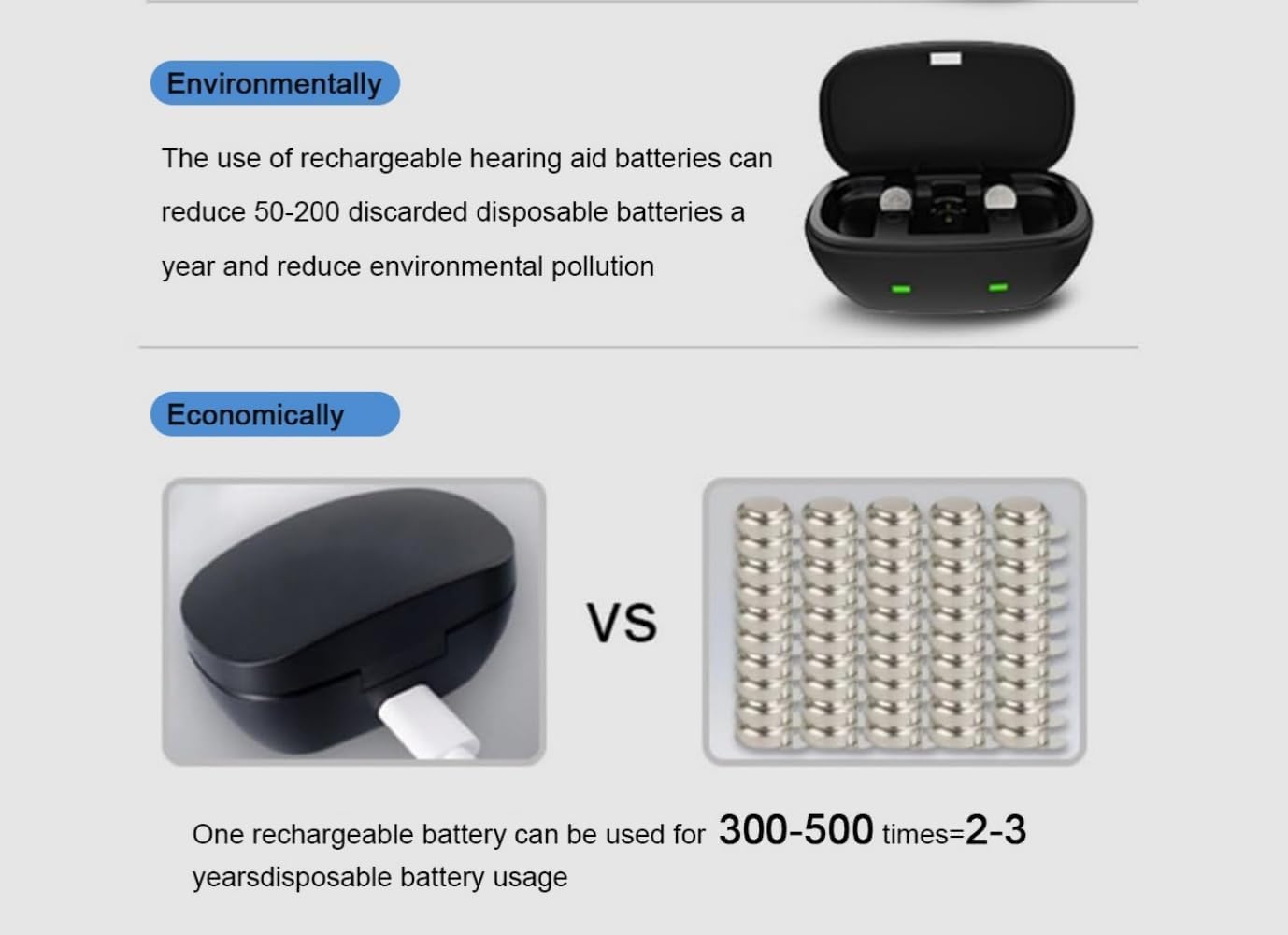 Environmentally

The use of rechargeable hearing aid batteries can reduce 50-200 discarded disposable batteries a year and reduce environmental pollution

Economically

VS

One rechargeable battery can be used for 300-500 times=2-3 yearsdisposable battery usage